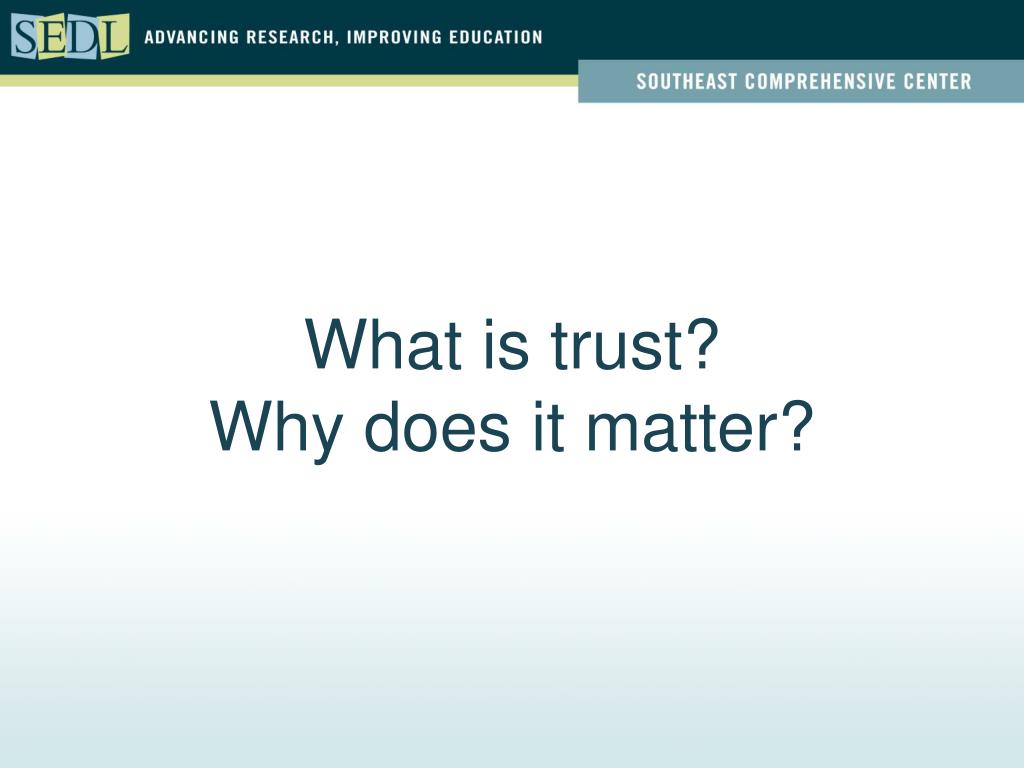 SEDL ADVANCING RESEARCH, IMPROVING EDUCATION

SOUTHEAST COMPREHENSIVE CENTER

What is trust?
Why does it matter?